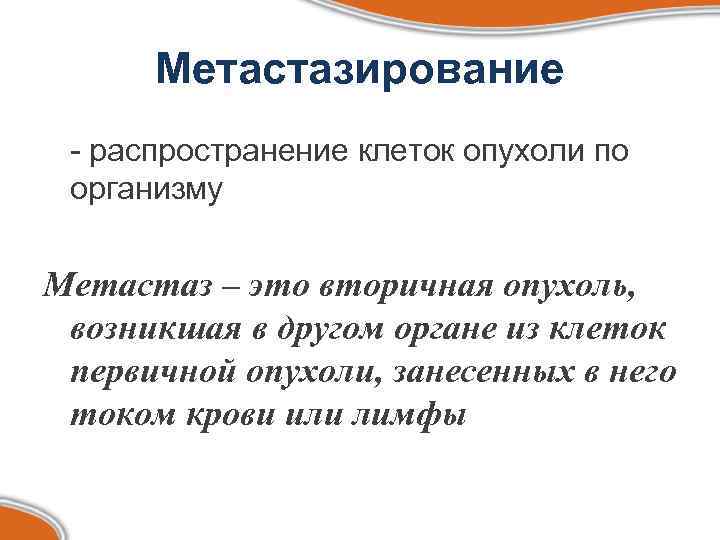 Метастазирование

- распространение клеток опухоли по организму

Метастаз – это вторичная опухоль, возникшая в другом органе из клеток первичной опухоли, занесенных в него током крови или лимфы